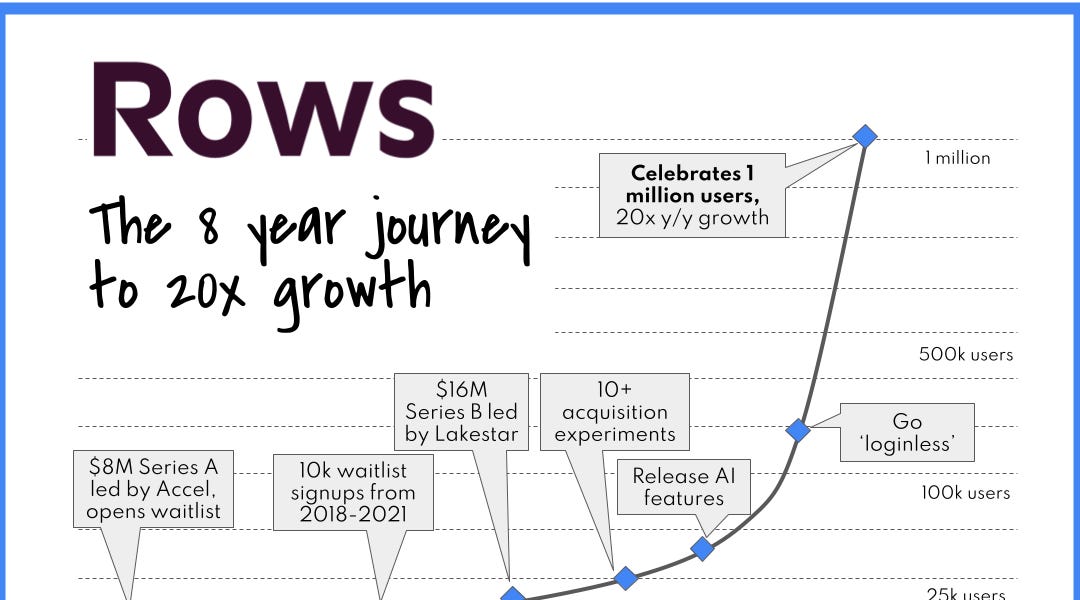 Rows

The 8 year journey to 20x growth

Celebrates 1 million users, 20x y/y growth

1 million

500k users

$16M Series B led by Lakestar

10+ acquisition experiments

Go 'loginless'

$8M Series A led by Accel, opens waitlist

10k waitlist signups from 2018-2021

Release AI features

100k users

25k users